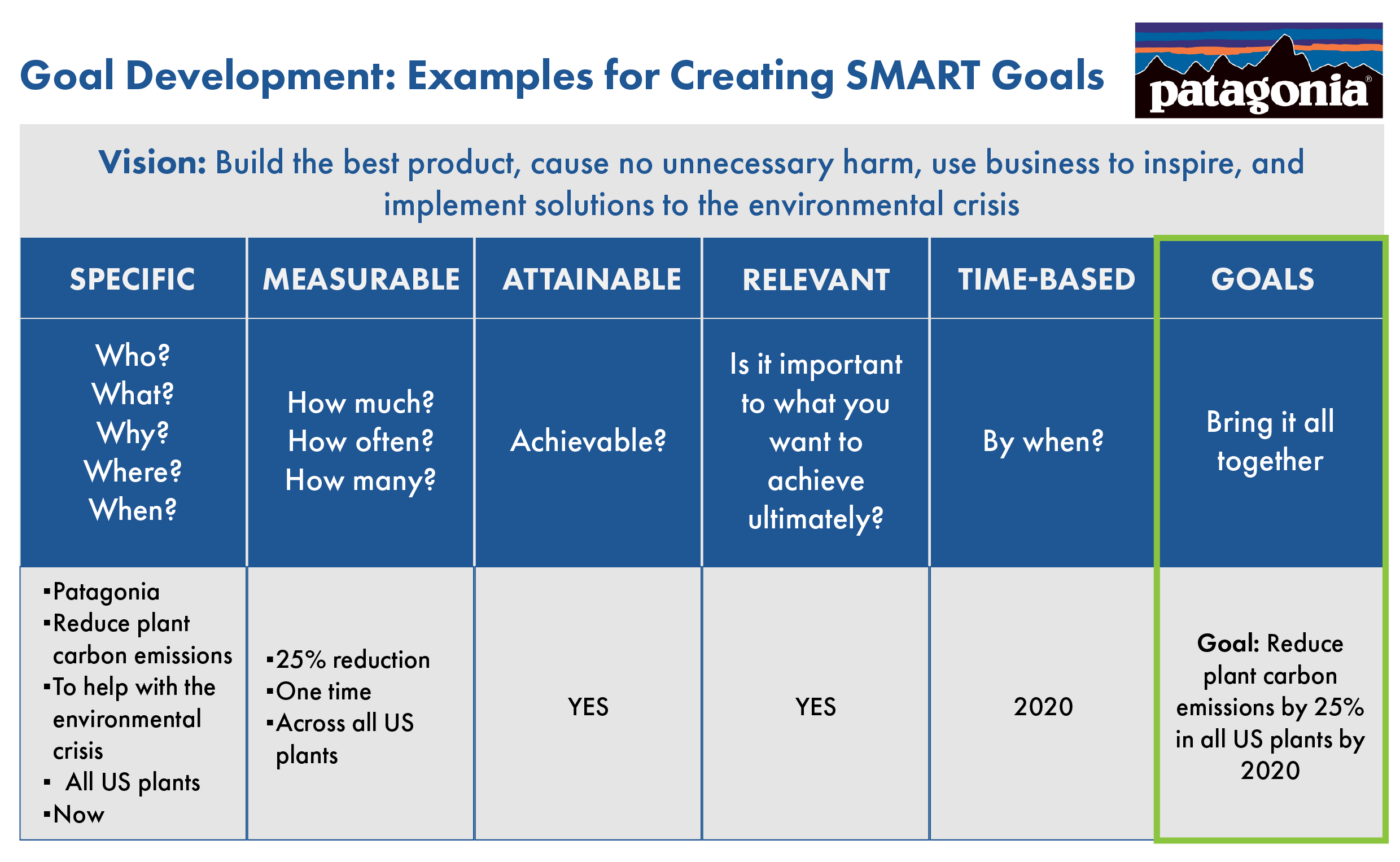 Goal Development: Examples for Creating SMART Goals

patagonia®

Vision: Build the best product, cause no unnecessary harm, use business to inspire, and implement solutions to the environmental crisis

| SPECIFIC | MEASURABLE | ATTAINABLE | RELEVANT | TIME-BASED | GOALS |
|---|---|---|---|---|---|
| Who? What? Why? Where? When? | How much? How often? How many? | Achievable? | Is it important to what you want to achieve ultimately? | By when? | Bring it all together |
| ▪Patagonia ▪Reduce plant carbon emissions ▪To help with the environmental crisis ▪ All US plants ▪Now | ▪25% reduction ▪One time ▪Across all US plants | YES | YES | 2020 | Goal: Reduce plant carbon emissions by 25% in all US plants by 2020 |